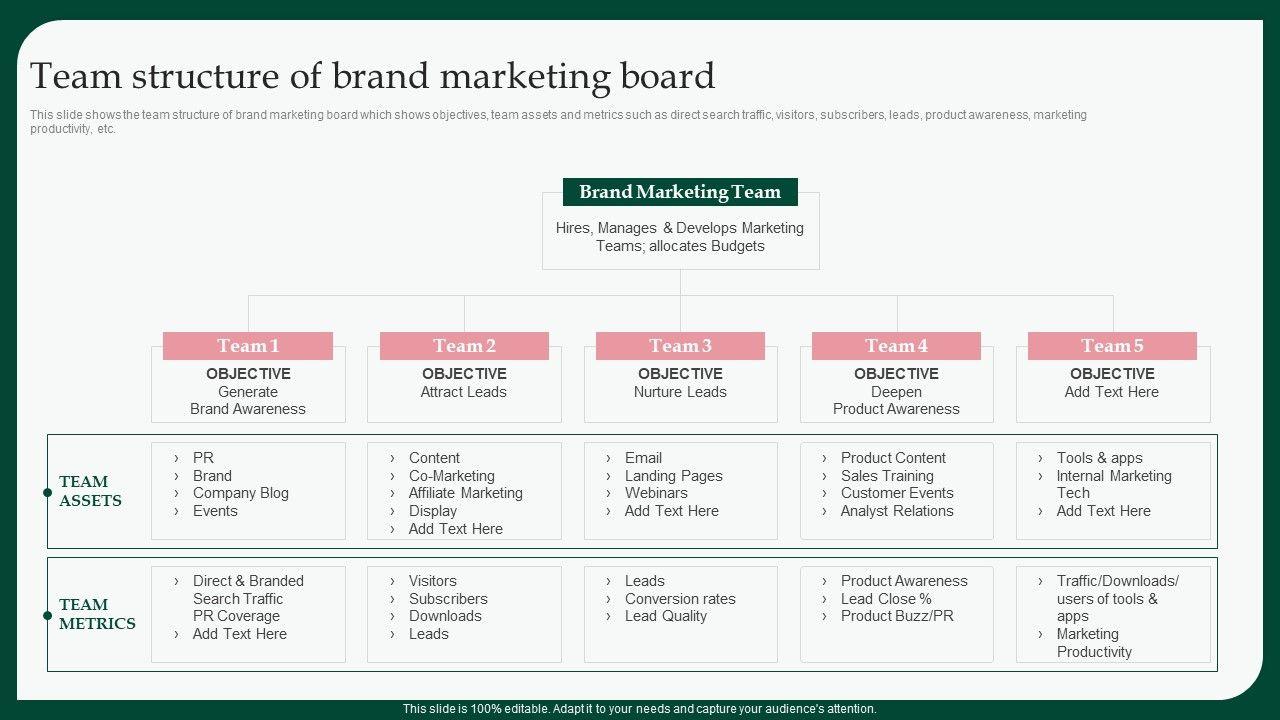 Team structure of brand marketing board

This slide shows the team structure of brand marketing board which shows objectives, team assets and metrics such as direct search traffic, visitors, subscribers, leads, product awareness, marketing productivity, etc.

Brand Marketing Team
Hires, Manages & Develops Marketing Teams; allocates Budgets

Team 1
OBJECTIVE
Generate Brand Awareness

Team 2
OBJECTIVE
Attract Leads

Team 3
OBJECTIVE
Nurture Leads

Team 4
OBJECTIVE
Deepen Product Awareness

Team 5
OBJECTIVE
Add Text Here

TEAM ASSETS

› PR
› Brand
› Company Blog
› Events

› Content
› Co-Marketing
› Affiliate Marketing
› Display
› Add Text Here

› Email
› Landing Pages
› Webinars
› Add Text Here

› Product Content
› Sales Training
› Customer Events
› Analyst Relations

› Tools & apps
› Internal Marketing Tech
› Add Text Here

TEAM METRICS

› Direct & Branded Search Traffic PR Coverage
› Add Text Here

› Visitors
› Subscribers
› Downloads
› Leads

› Leads
› Conversion rates
› Lead Quality

› Product Awareness
› Lead Close %
› Product Buzz/PR

› Traffic/Downloads/ users of tools & apps
› Marketing Productivity

This slide is 100% editable. Adapt it to your needs and capture your audience's attention.